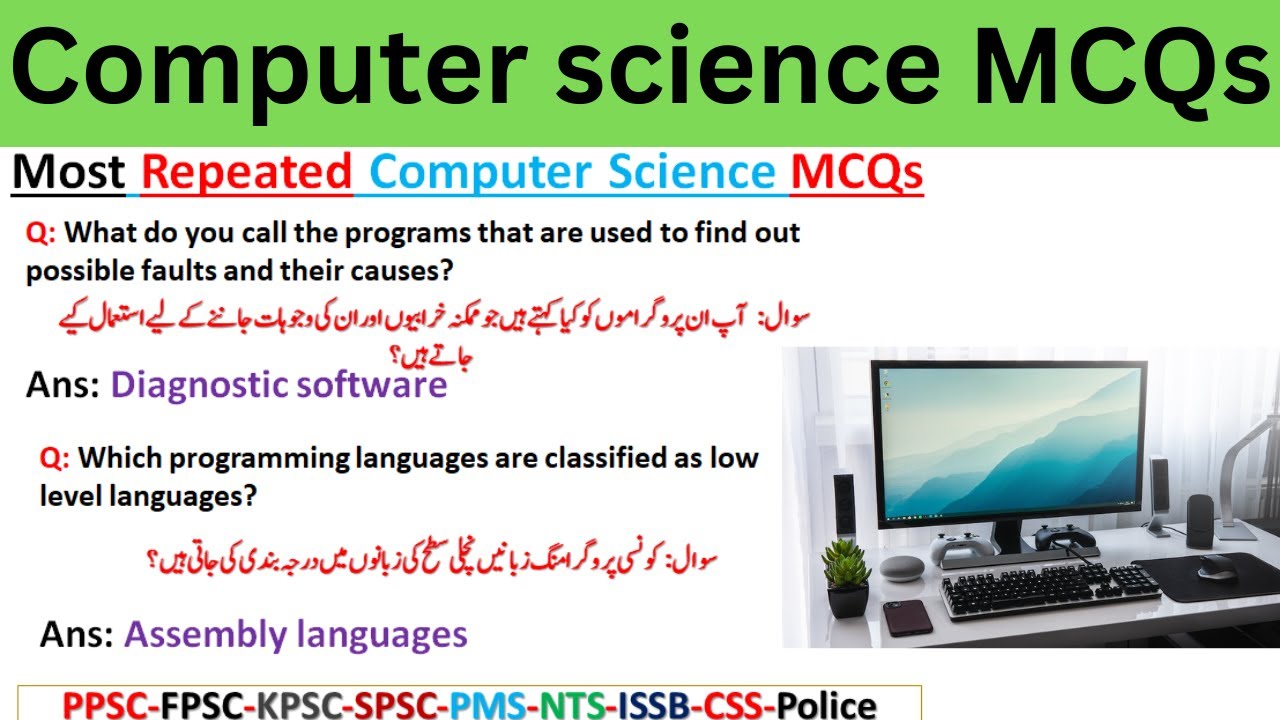 Computer science MCQs

Most Repeated Computer Science MCQs

Q: What do you call the programs that are used to find out possible faults and their causes?

سوال: آپ ان پروگراموں کو کیا کہتے ہیں جو ممکنہ خرابیوں اور ان کی وجوہات جاننے کے لیے استعمال کیے جاتے ہیں؟

Ans: Diagnostic software

Q: Which programming languages are classified as low level languages?

سوال: کونسی پروگرامنگ زبانیں نچلی سطح کی زبانوں میں درجہ بندی کی جاتی ہیں؟

Ans: Assembly languages

PPSC-FPSC-KPSC-SPSC-PMS-NTS-ISSB-CSS-Police